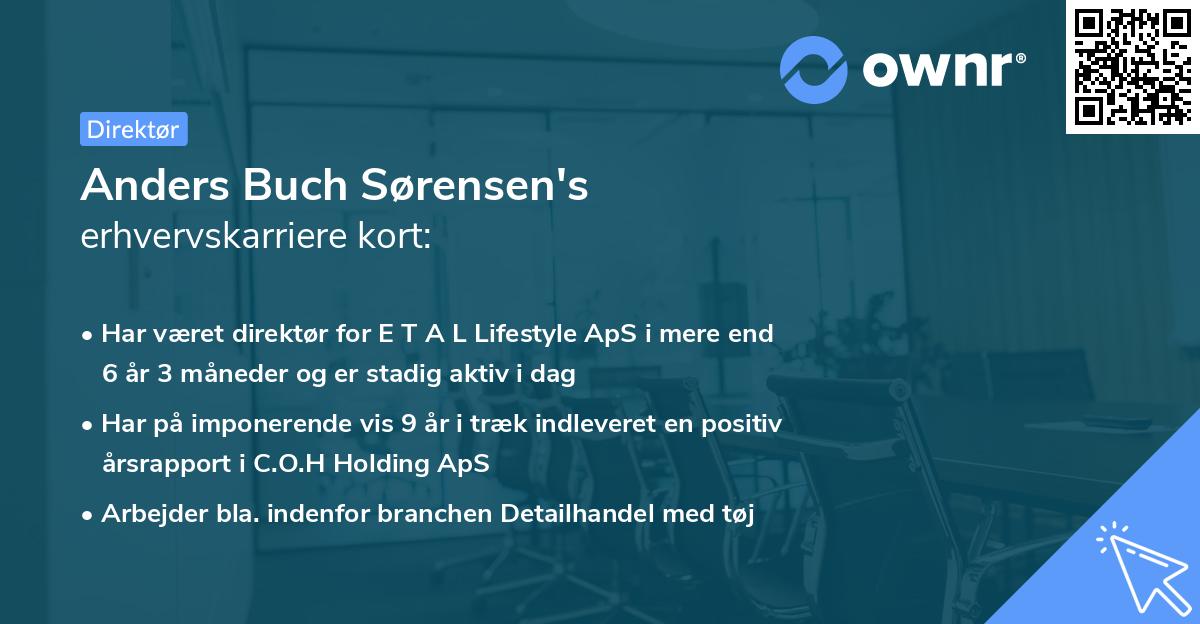 ownr®

Direktør

Anders Buch Sørensen's
erhvervskarriere kort:

• Har været direktør for E T A L Lifestyle ApS i mere end 6 år 3 måneder og er stadig aktiv i dag
• Har på imponerende vis 9 år i træk indleveret en positiv årsrapport i C.O.H Holding ApS
• Arbejder bla. indenfor branchen Detailhandel med tøj